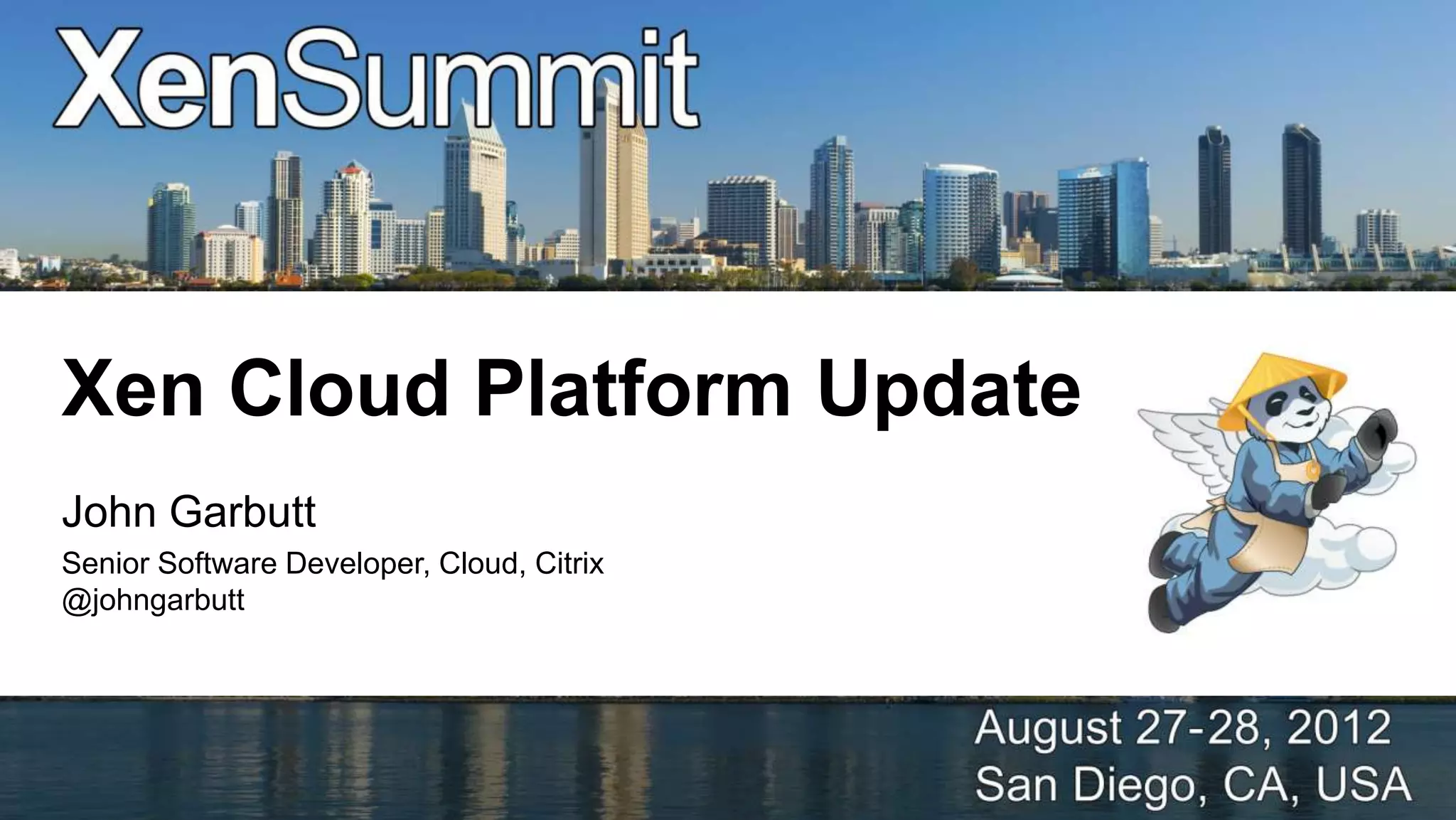 XenSummit

Xen Cloud Platform Update

John Garbutt

Senior Software Developer, Cloud, Citrix
@johngarbutt

August 27-28, 2012
San Diego, CA, USA